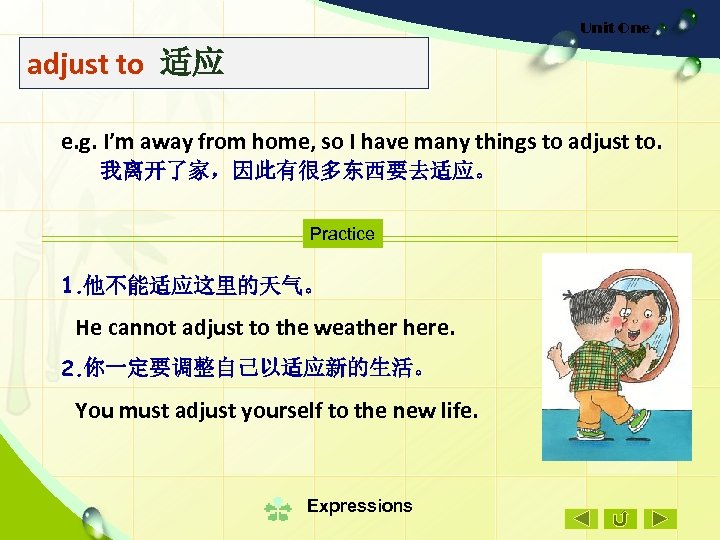 Unit One

adjust to 适应

e.g. I'm away from home, so I have many things to adjust to.
我离开了家，因此有很多东西要去适应。

Practice

1.他不能适应这里的天气。

He cannot adjust to the weather here.

2.你一定要调整自己以适应新的生活。

You must adjust yourself to the new life.

Expressions